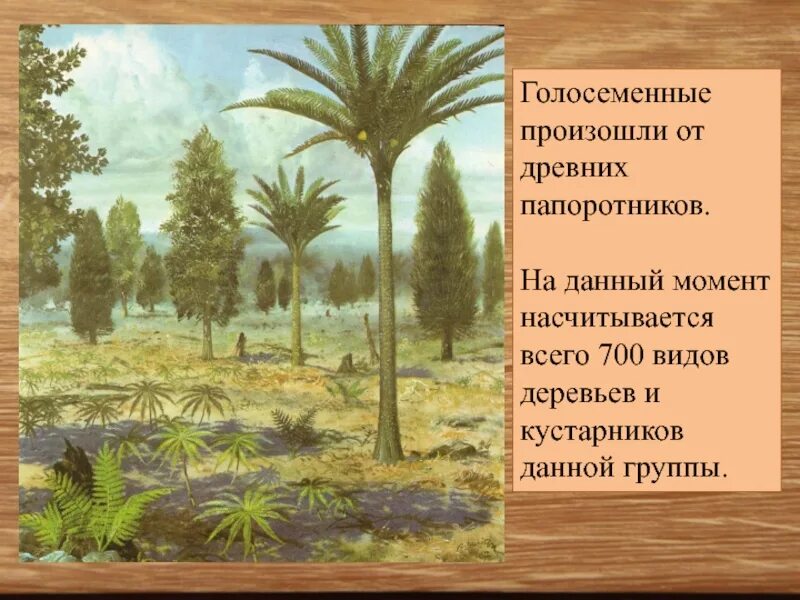 Голосеменные произошли от древних папоротников.

На данный момент насчитывается всего 700 видов деревьев и кустарников данной группы.